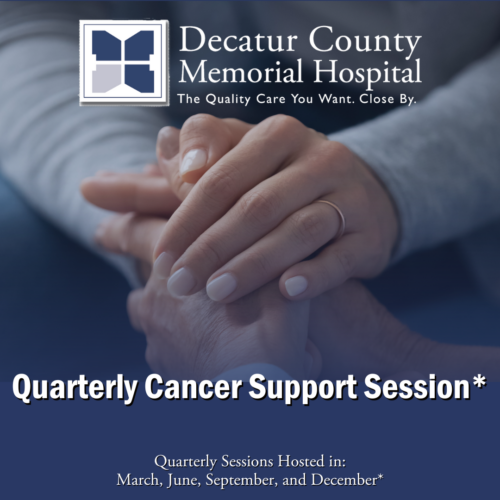 Decatur County Memorial Hospital
The Quality Care You Want. Close By.

Quarterly Cancer Support Session*

Quarterly Sessions Hosted in:
March, June, September, and December*